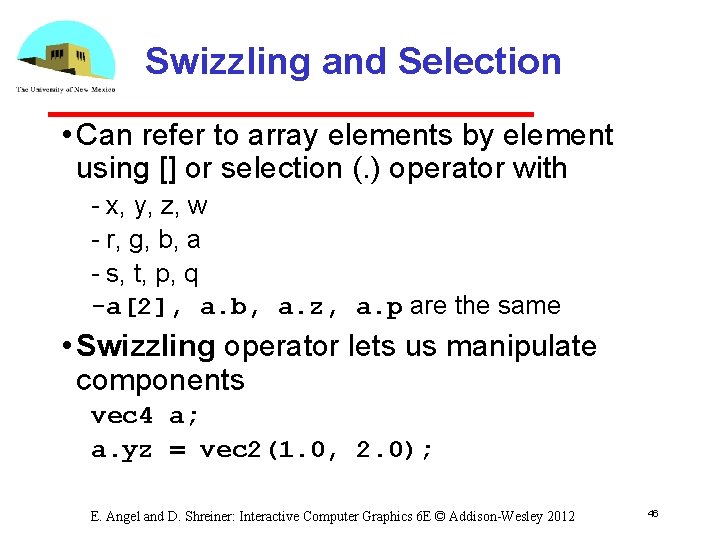 The University of New Mexico

Swizzling and Selection

• Can refer to array elements by element using [] or selection (.) operator with

- x, y, z, w
- r, g, b, a
- s, t, p, q
-a[2], a.b, a.z, a.p are the same

• Swizzling operator lets us manipulate components

vec4 a;
a.yz = vec2(1.0, 2.0);

E. Angel and D. Shreiner: Interactive Computer Graphics 6E © Addison-Wesley 2012

46